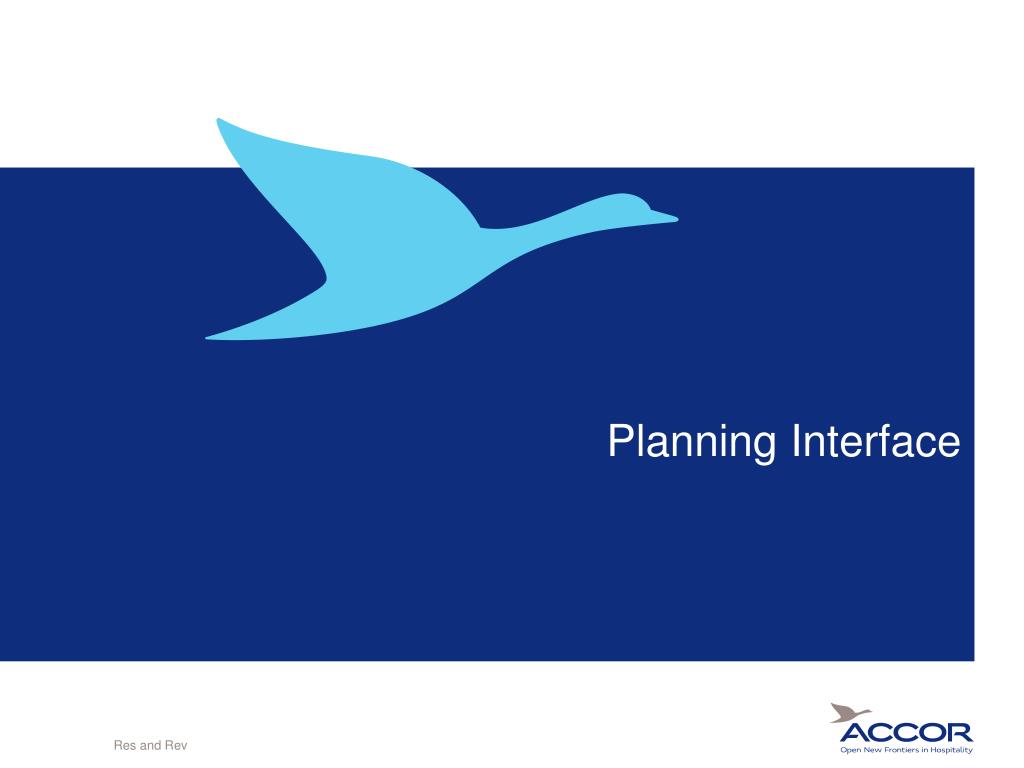 Planning Interface

Res and Rev

ACCOR
Open New Frontiers in Hospitality